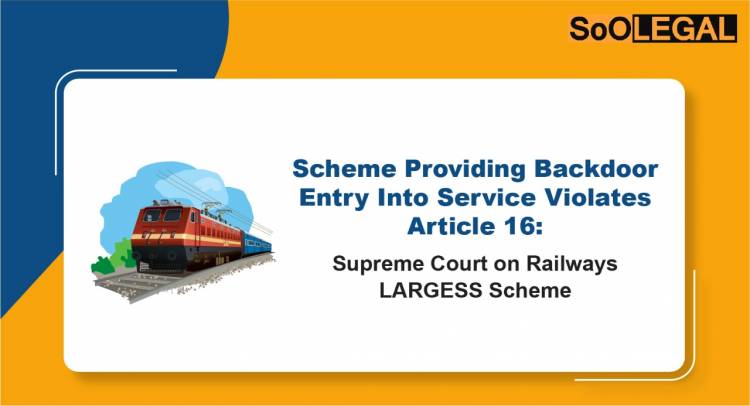 SoOLEGAL

Scheme Providing Backdoor Entry Into Service Violates Article 16:

Supreme Court on Railways LARGESS Scheme